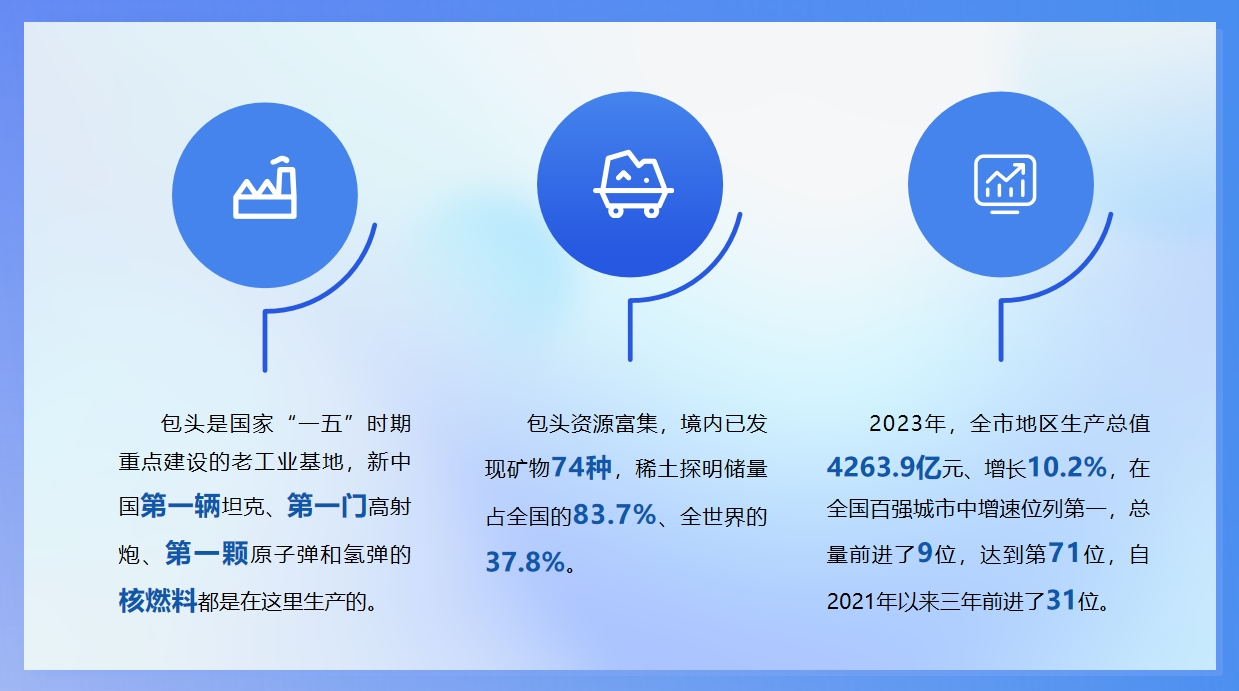 包头是国家“一五”时期重点建设的老工业基地，新中国第一辆坦克、第一门高射炮、第一颗原子弹和氢弹的核燃料都是在这里生产的。

包头资源富集，境内已发现矿物74种，稀土探明储量占全国的83.7%、全世界的37.8%。

2023年，全市地区生产总值4263.9亿元、增长10.2%，在全国百强城市中增速位列第一，总量前进了9位，达到第71位，自2021年以来三年前进了31位。